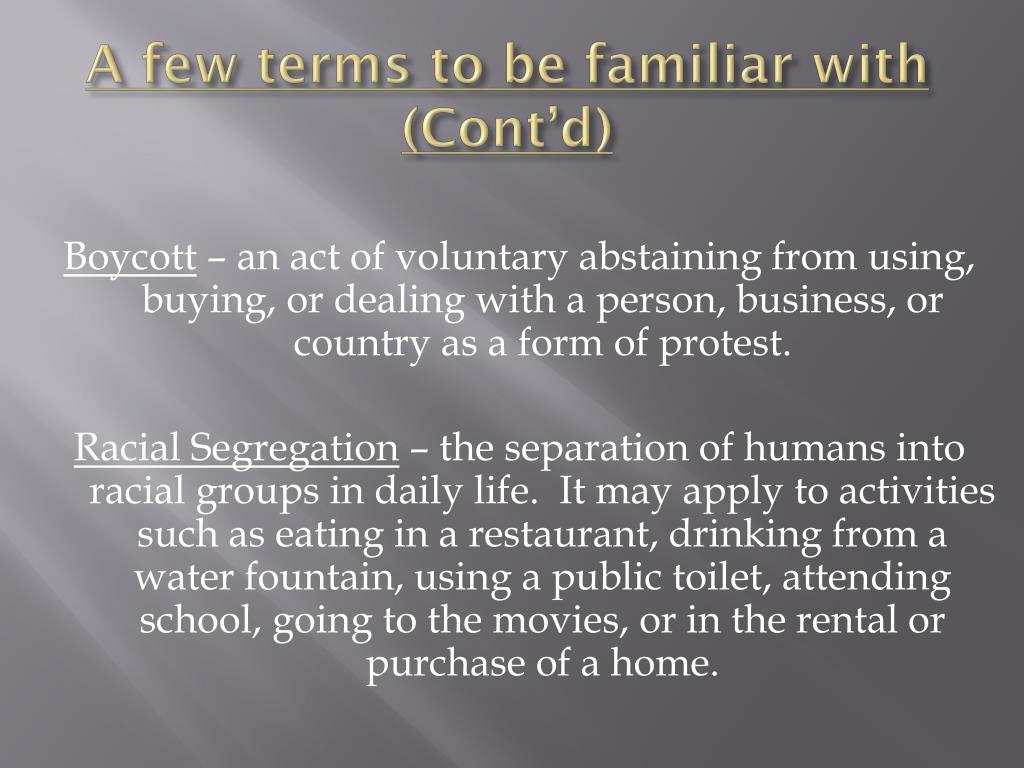 A few terms to be familiar with (Cont'd)

Boycott – an act of voluntary abstaining from using, buying, or dealing with a person, business, or country as a form of protest.

Racial Segregation – the separation of humans into racial groups in daily life. It may apply to activities such as eating in a restaurant, drinking from a water fountain, using a public toilet, attending school, going to the movies, or in the rental or purchase of a home.